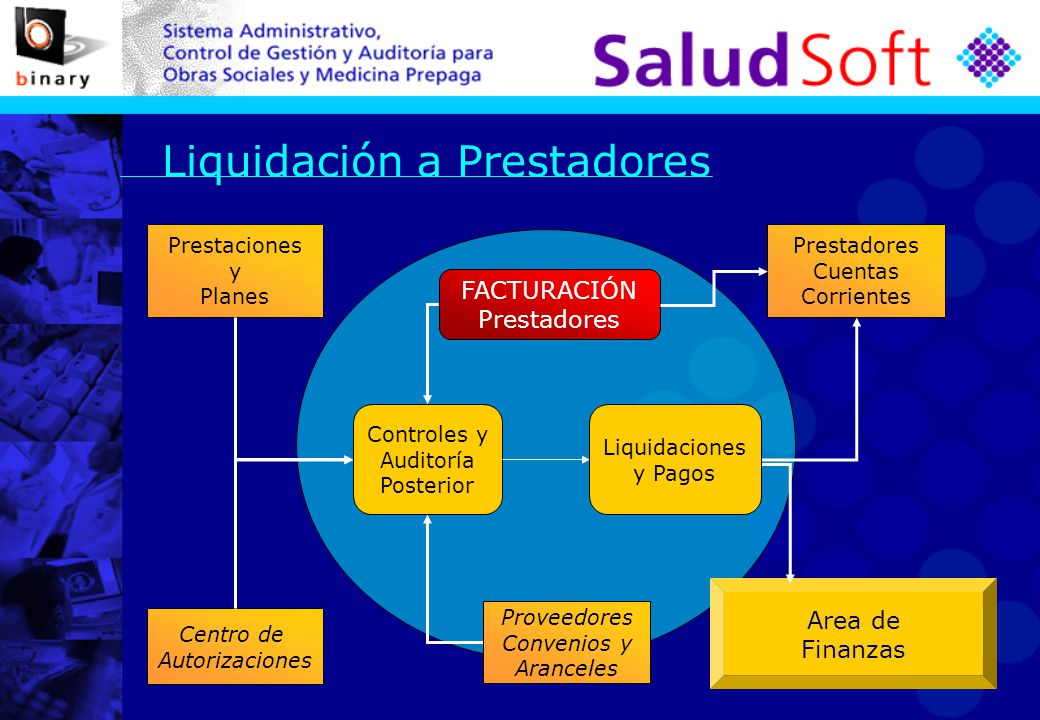 binary

Sistema Administrativo, Control de Gestión y Auditoría para Obras Sociales y Medicina Prepaga

SaludSoft

Liquidación a Prestadores

Prestaciones y Planes

FACTURACIÓN Prestadores

Prestadores Cuentas Corrientes

Controles y Auditoría Posterior

Liquidaciones y Pagos

Centro de Autorizaciones

Proveedores Convenios y Aranceles

Area de Finanzas